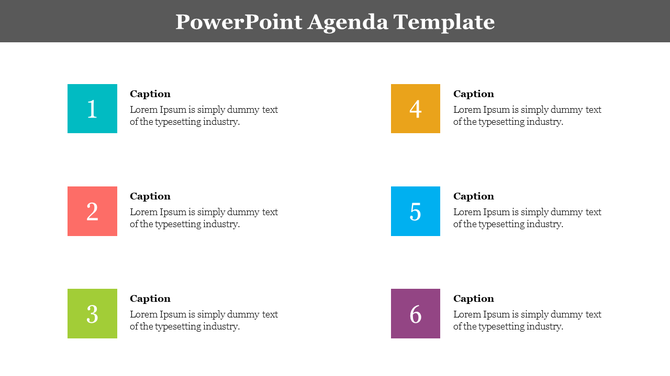 PowerPoint Agenda Template

1
Caption
Lorem Ipsum is simply dummy text of the typesetting industry.

2
Caption
Lorem Ipsum is simply dummy text of the typesetting industry.

3
Caption
Lorem Ipsum is simply dummy text of the typesetting industry.

4
Caption
Lorem Ipsum is simply dummy text of the typesetting industry.

5
Caption
Lorem Ipsum is simply dummy text of the typesetting industry.

6
Caption
Lorem Ipsum is simply dummy text of the typesetting industry.